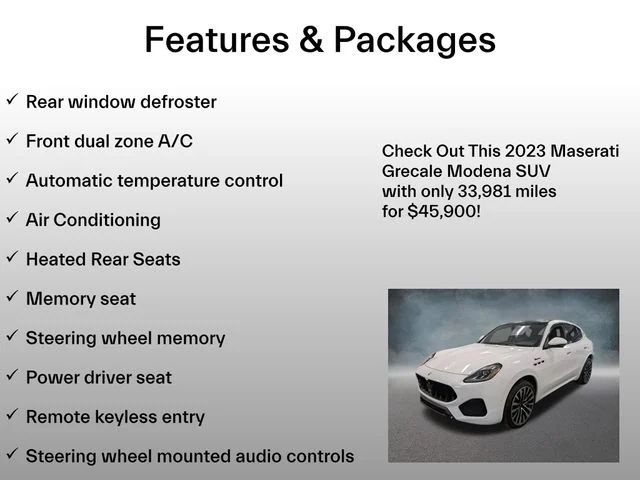 Features & Packages

✓ Rear window defroster

✓ Front dual zone A/C

✓ Automatic temperature control

✓ Air Conditioning

✓ Heated Rear Seats

✓ Memory seat

✓ Steering wheel memory

✓ Power driver seat

✓ Remote keyless entry

✓ Steering wheel mounted audio controls

Check Out This 2023 Maserati Grecale Modena SUV with only 33,981 miles for $45,900!